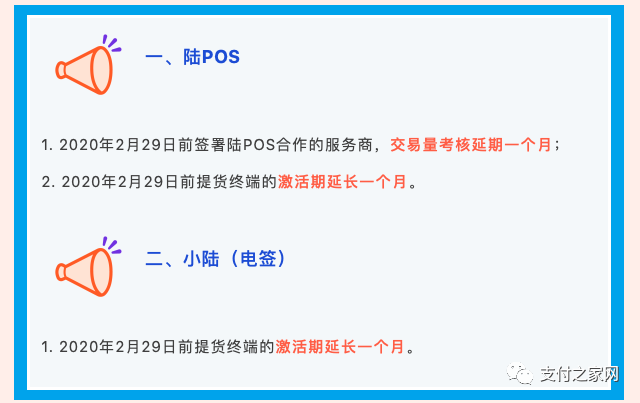 一、陆POS

1. 2020年2月29日前签署陆POS合作的服务商，交易量考核延期一个月；

2. 2020年2月29日前提货终端的激活期延长一个月。

二、小陆（电签）

1. 2020年2月29日前提货终端的激活期延长一个月。

支付之家网